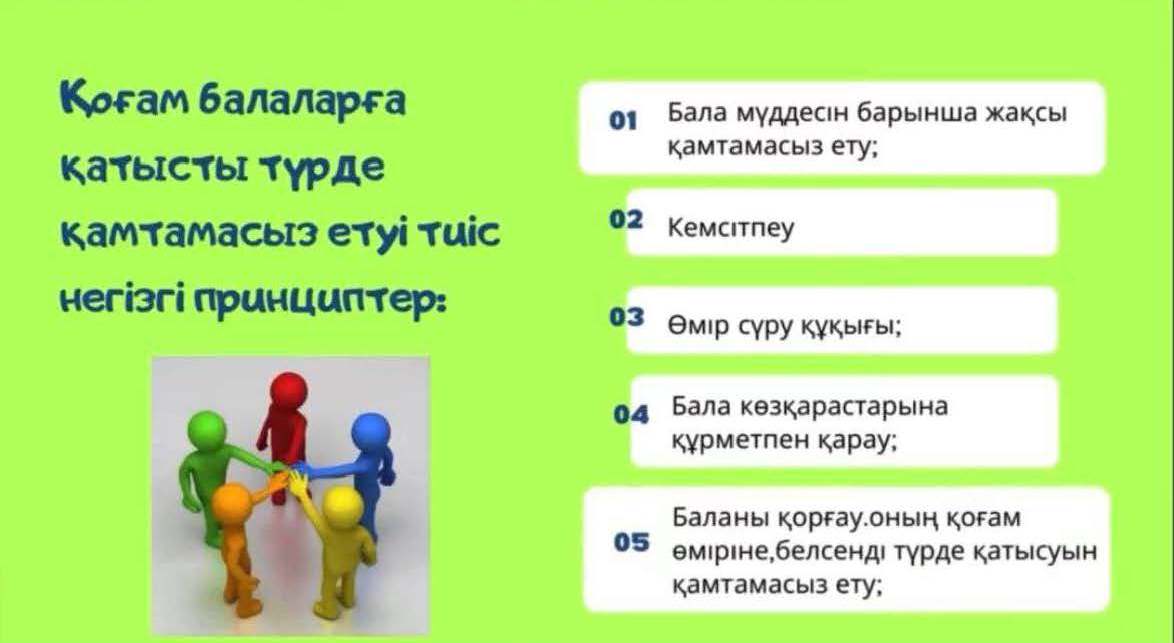 Қоғам балаларға қатысты түрде қамтамасыз етуі тиіс негізгі принциптер:

01 Бала мүддесін барынша жақсы қамтамасыз ету;

02 Кемсітпеу

03 Өмір сүру құқығы;

04 Бала көзқарастарына құрметпен қарау;

05 Баланы қорғау.оның қоғам өміріне,белсенді түрде қатысуын қамтамасыз ету;